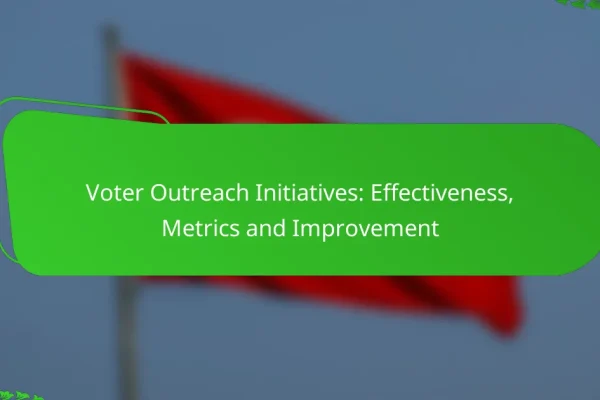 Voter Outreach Initiatives: Effectiveness, Metrics and Improvement